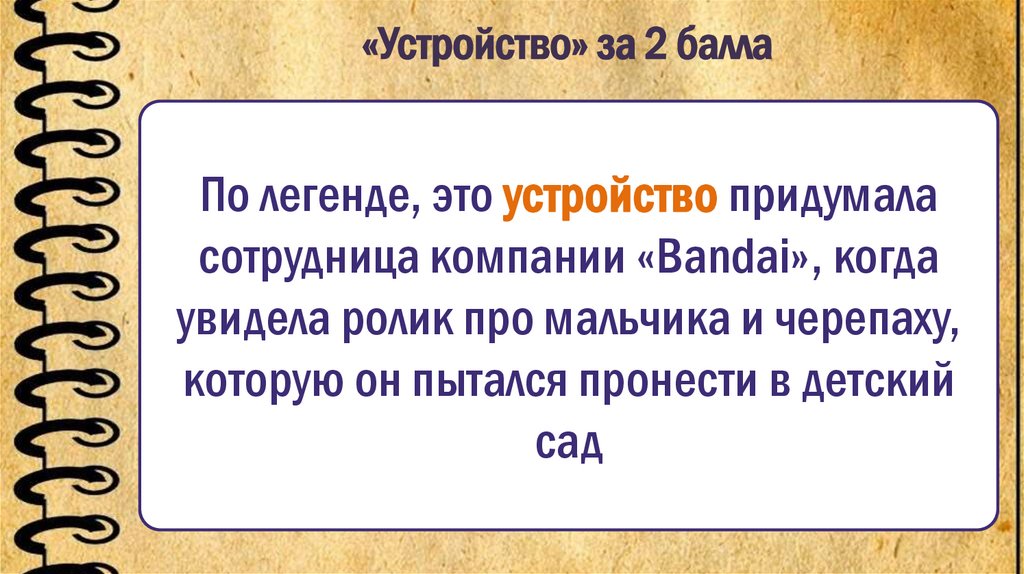 «Устройство» за 2 балла

По легенде, это устройство придумала сотрудница компании «Bandai», когда увидела ролик про мальчика и черепаху, которую он пытался пронести в детский сад